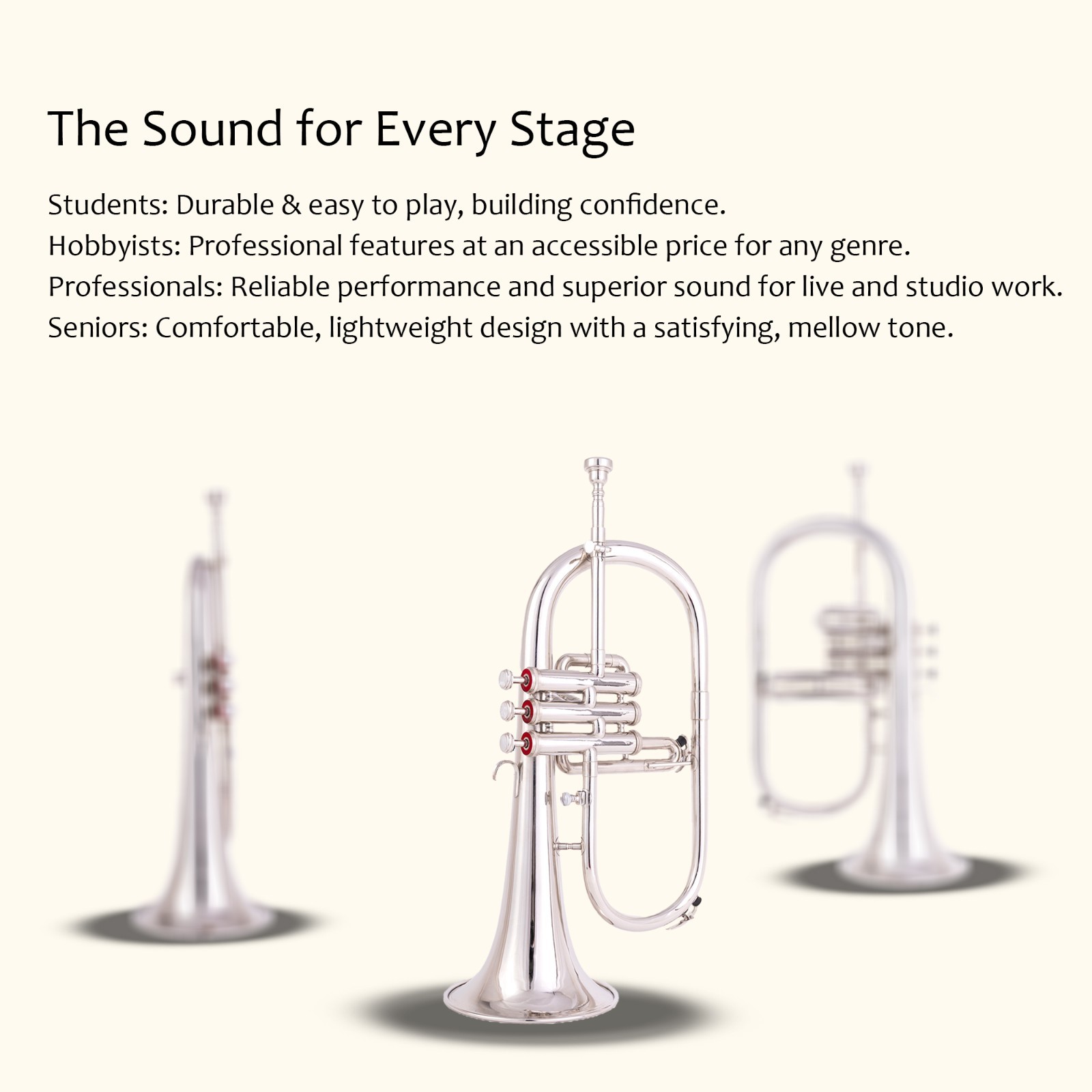 The Sound for Every Stage

Students: Durable & easy to play, building confidence.
Hobbyists: Professional features at an accessible price for any genre.
Professionals: Reliable performance and superior sound for live and studio work.
Seniors: Comfortable, lightweight design with a satisfying, mellow tone.